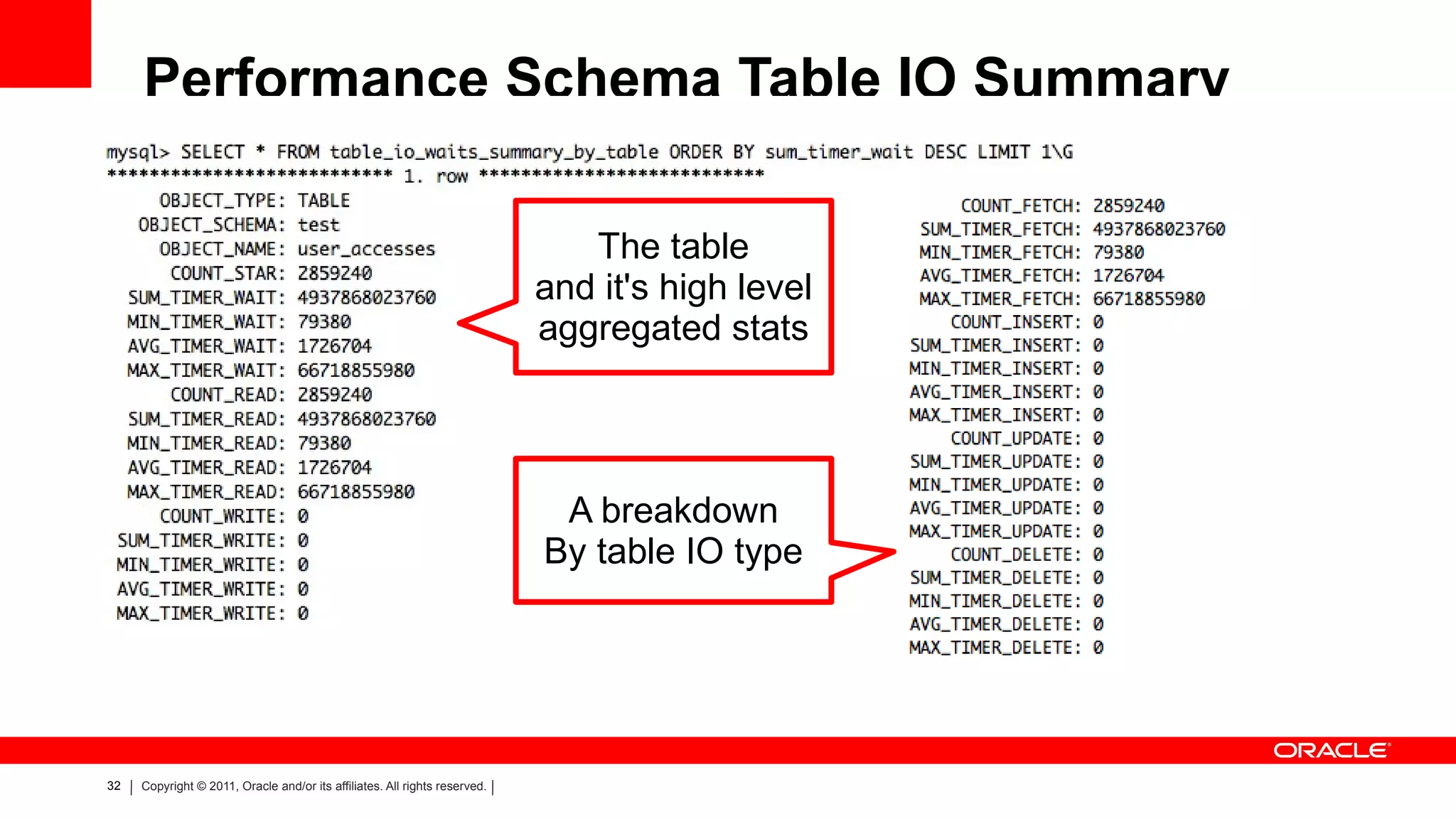 Performance Schema Table IO Summary

mysql> SELECT * FROM table_io_waits_summary_by_table ORDER BY sum_timer_wait DESC LIMIT 1\G
*************************** 1. row ***************************
OBJECT_TYPE: TABLE
OBJECT_SCHEMA: test
OBJECT_NAME: user_accesses
COUNT_STAR: 2859240
SUM_TIMER_WAIT: 4937868023760
MIN_TIMER_WAIT: 79380
AVG_TIMER_WAIT: 1726704
MAX_TIMER_WAIT: 66718855980
COUNT_READ: 2859240
SUM_TIMER_READ: 4937868023760
MIN_TIMER_READ: 79380
AVG_TIMER_READ: 1726704
MAX_TIMER_READ: 66718855980
COUNT_WRITE: 0
SUM_TIMER_WRITE: 0
MIN_TIMER_WRITE: 0
AVG_TIMER_WRITE: 0
MAX_TIMER_WRITE: 0

The table
and it's high level
aggregated stats

A breakdown
By table IO type

COUNT_FETCH: 2859240
SUM_TIMER_FETCH: 4937868023760
MIN_TIMER_FETCH: 79380
AVG_TIMER_FETCH: 1726704
MAX_TIMER_FETCH: 66718855980
COUNT_INSERT: 0
SUM_TIMER_INSERT: 0
MIN_TIMER_INSERT: 0
AVG_TIMER_INSERT: 0
MAX_TIMER_INSERT: 0
COUNT_UPDATE: 0
SUM_TIMER_UPDATE: 0
MIN_TIMER_UPDATE: 0
AVG_TIMER_UPDATE: 0
MAX_TIMER_UPDATE: 0
COUNT_DELETE: 0
SUM_TIMER_DELETE: 0
MIN_TIMER_DELETE: 0
AVG_TIMER_DELETE: 0
MAX_TIMER_DELETE: 0

ORACLE

32 | Copyright © 2011, Oracle and/or its affiliates. All rights reserved. |